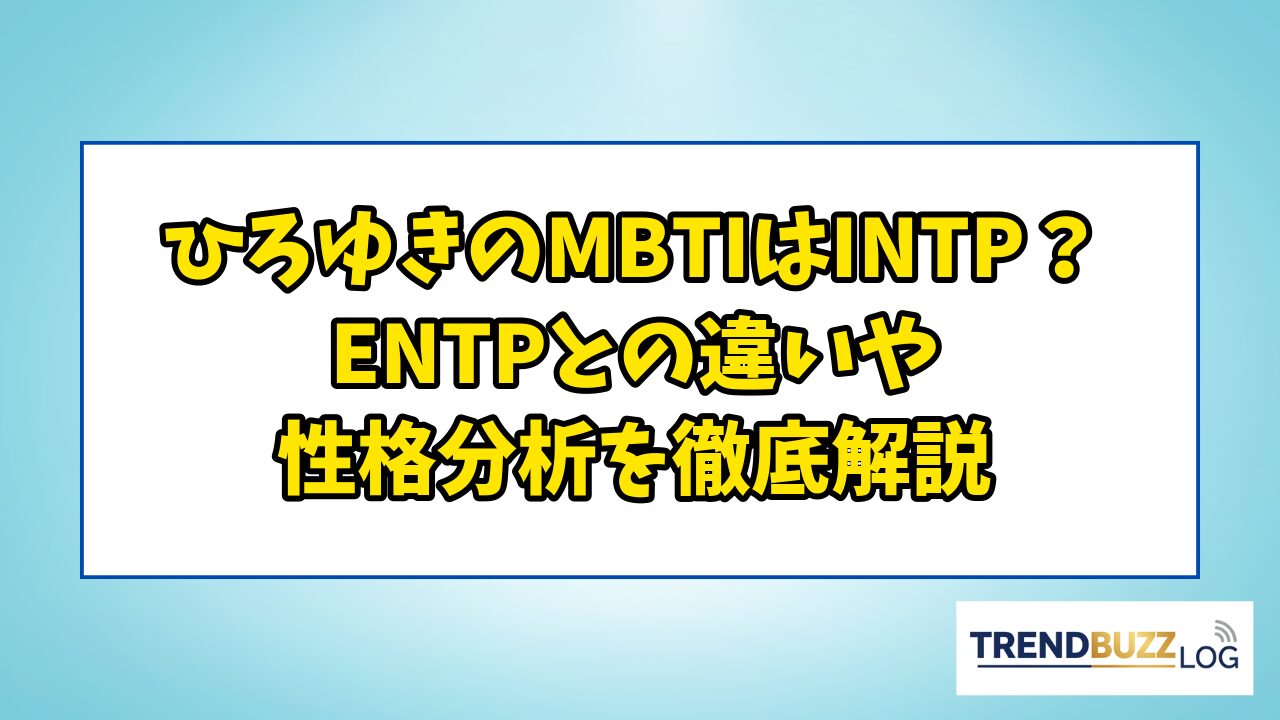 ひろゆきのMBTIはINTP？
ENTPとの違いや
性格分析を徹底解説

TRENDBUZZ LOG